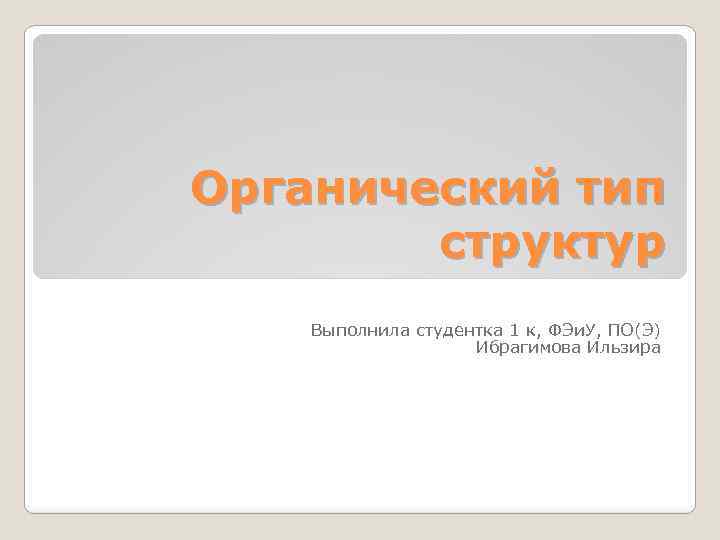 Органический тип структур

Выполнила студентка 1 к, ФЭиУ, ПО(Э)
Ибрагимова Ильзира